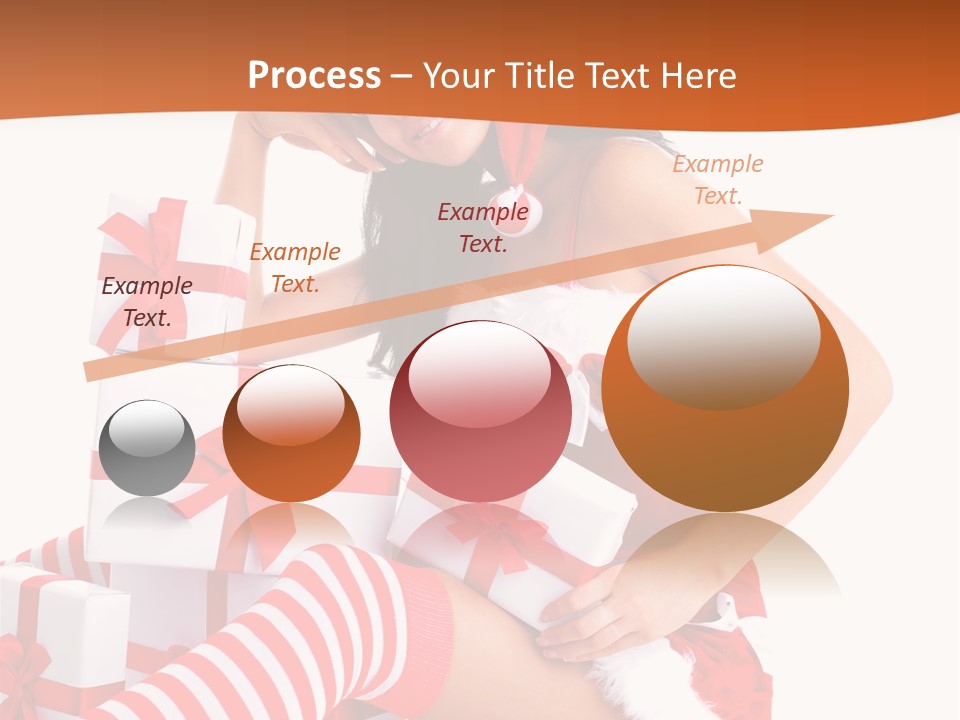 Process – Your Title Text Here

Example Text.

Example Text.

Example Text.

Example Text.